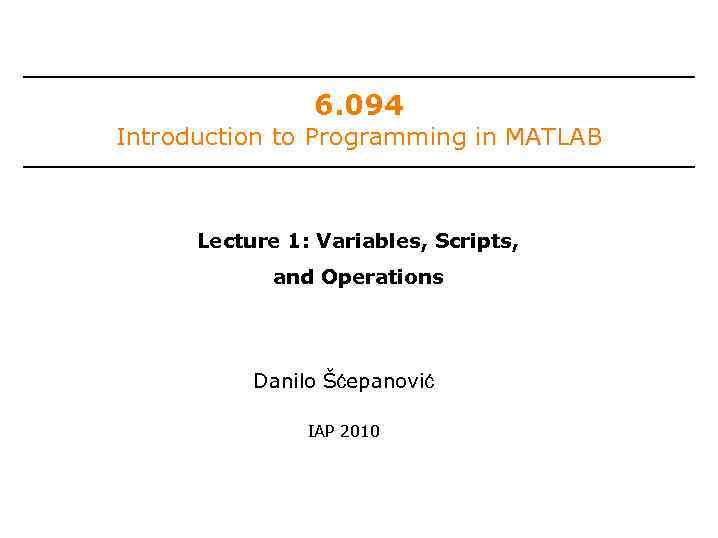 6.094
Introduction to Programming in MATLAB

Lecture 1: Variables, Scripts, and Operations

Danilo Šćepanović

IAP 2010